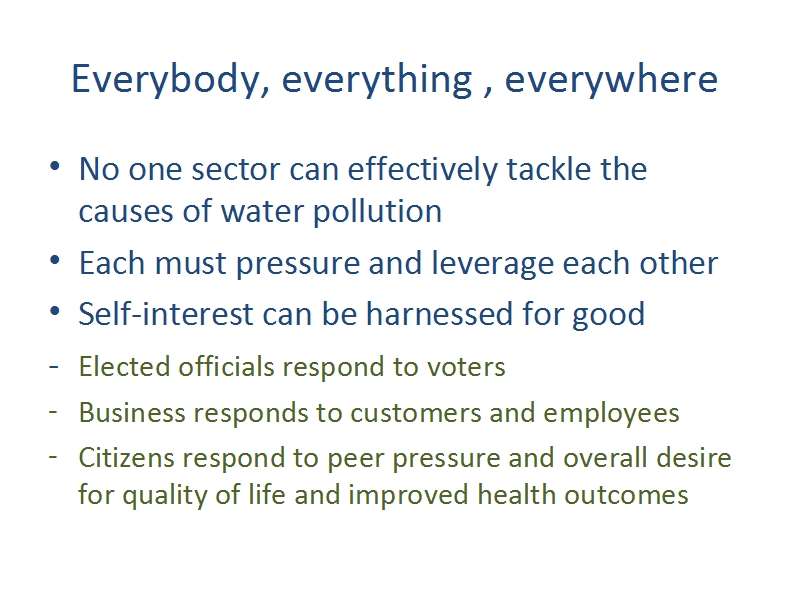 Everybody, everything , everywhere

• No one sector can effectively tackle the causes of water pollution

• Each must pressure and leverage each other

• Self-interest can be harnessed for good

- Elected officials respond to voters

- Business responds to customers and employees

- Citizens respond to peer pressure and overall desire for quality of life and improved health outcomes